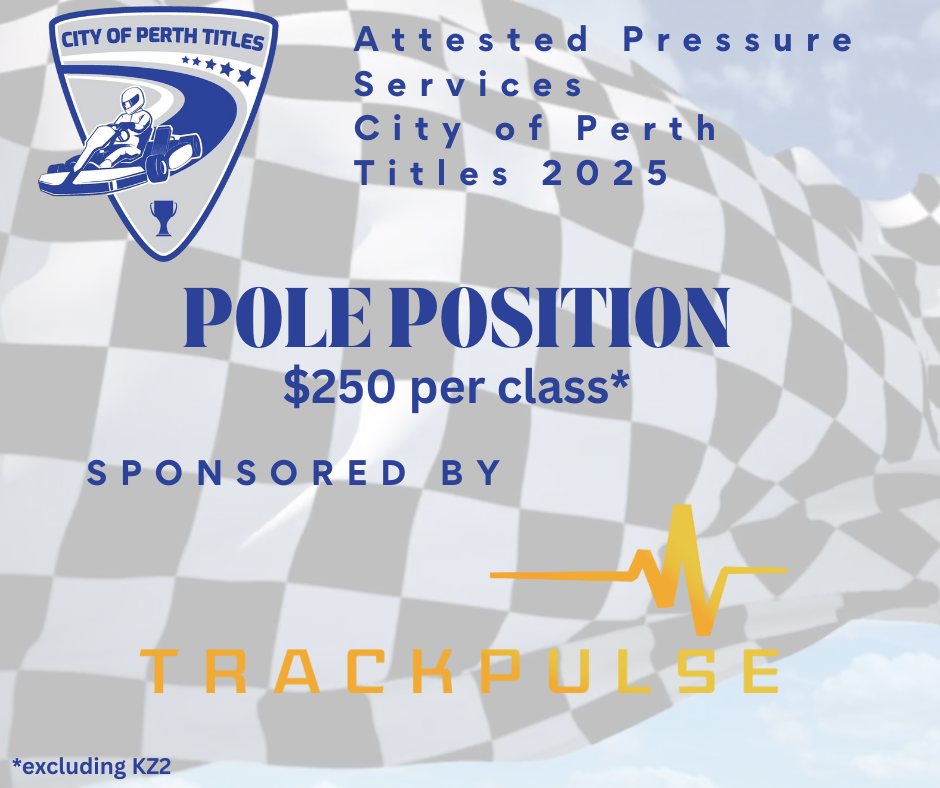 CITY OF PERTH TITLES

Attested Pressure Services City of Perth Titles 2025

POLE POSITION
$250 per class*

SPONSORED BY

TRACKPULSE

*excluding KZ2